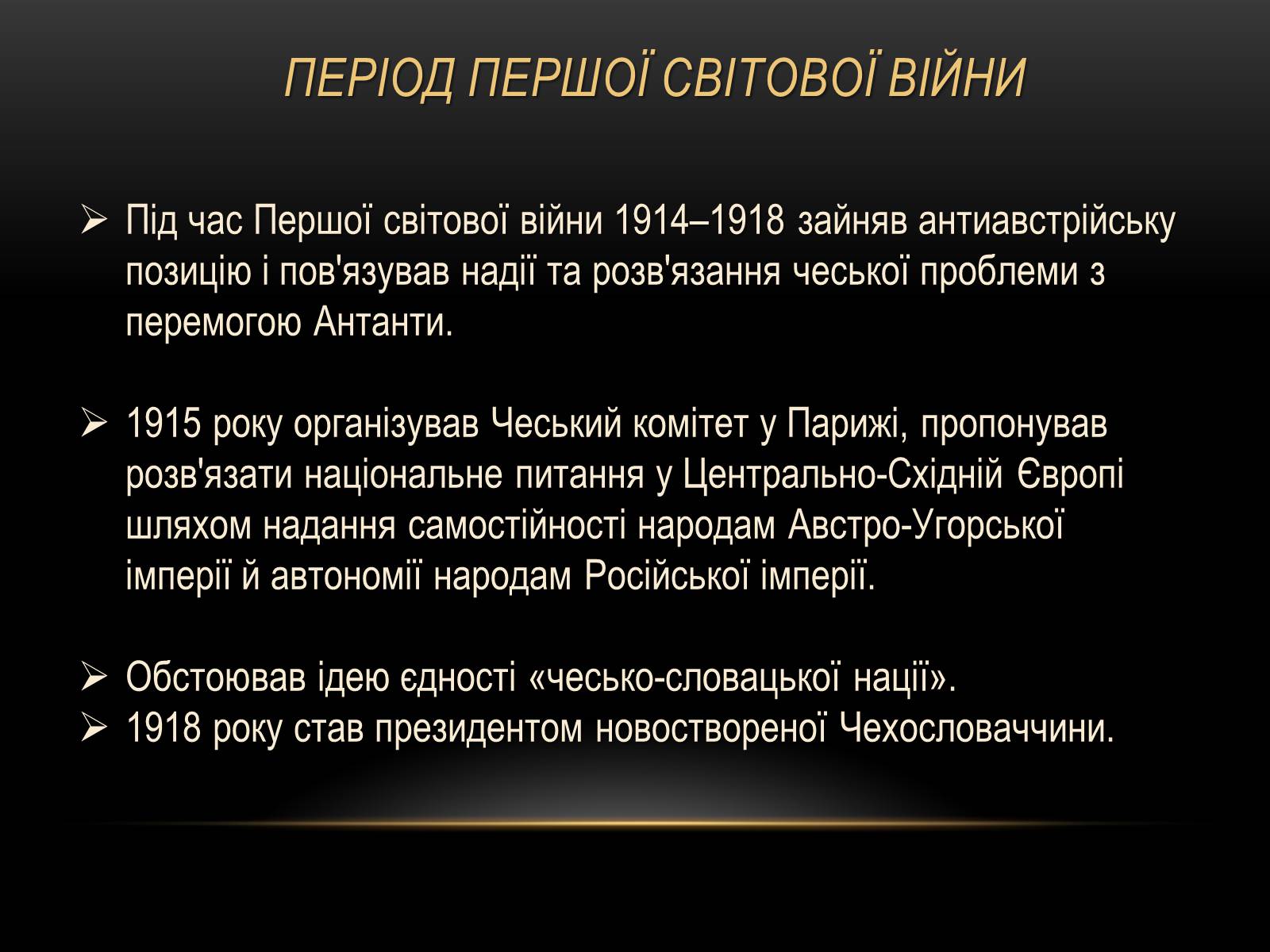 ПЕРІОД ПЕРШОЇ СВІТОВОЇ ВІЙНИ

➢ Під час Першої світової війни 1914–1918 зайняв антиавстрійську позицію і пов'язував надії та розв'язання чеської проблеми з перемогою Антанти.

➢ 1915 року організував Чеський комітет у Парижі, пропонував розв'язати національне питання у Центрально-Східній Європі шляхом надання самостійності народам Австро-Угорської імперії й автономії народам Російської імперії.

➢ Обстоював ідею єдності «чесько-словацької нації».
➢ 1918 року став президентом новоствореної Чехословаччини.